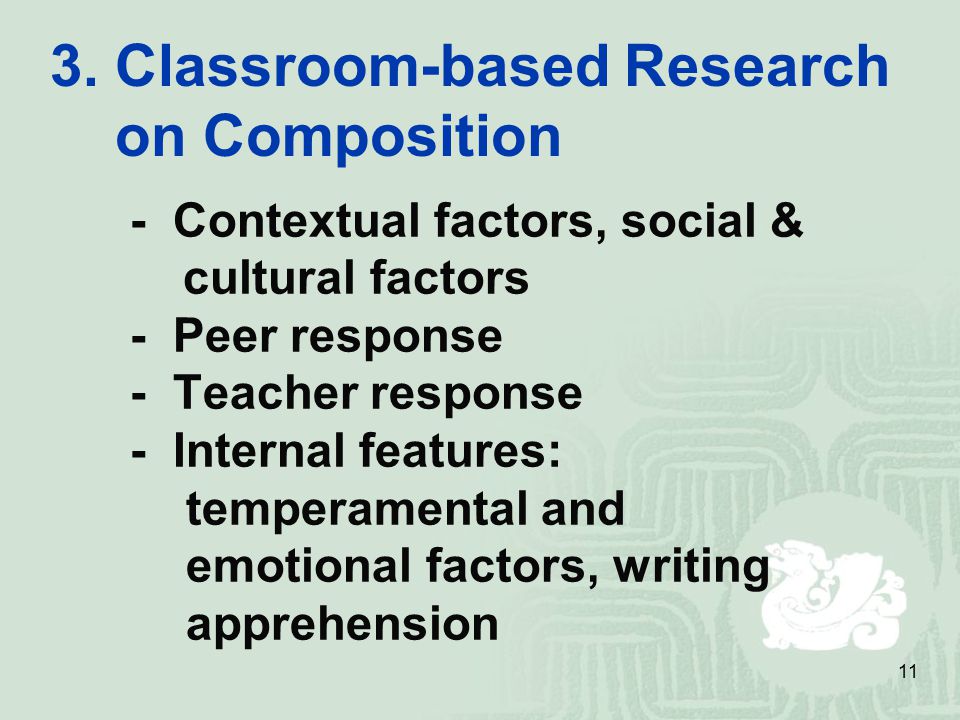 3. Classroom-based Research on Composition

- Contextual factors, social & cultural factors
- Peer response
- Teacher response
- Internal features: temperamental and emotional factors, writing apprehension

11